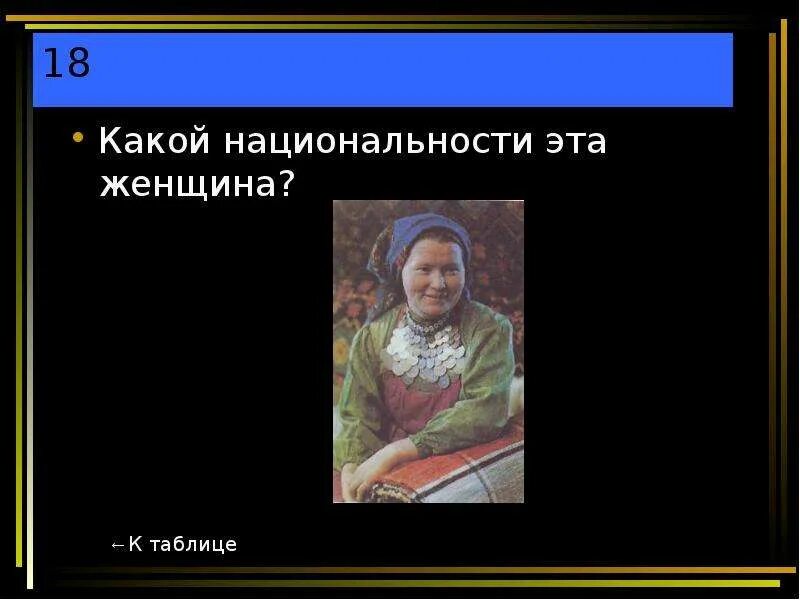 18

• Какой национальности эта женщина?

←К таблице